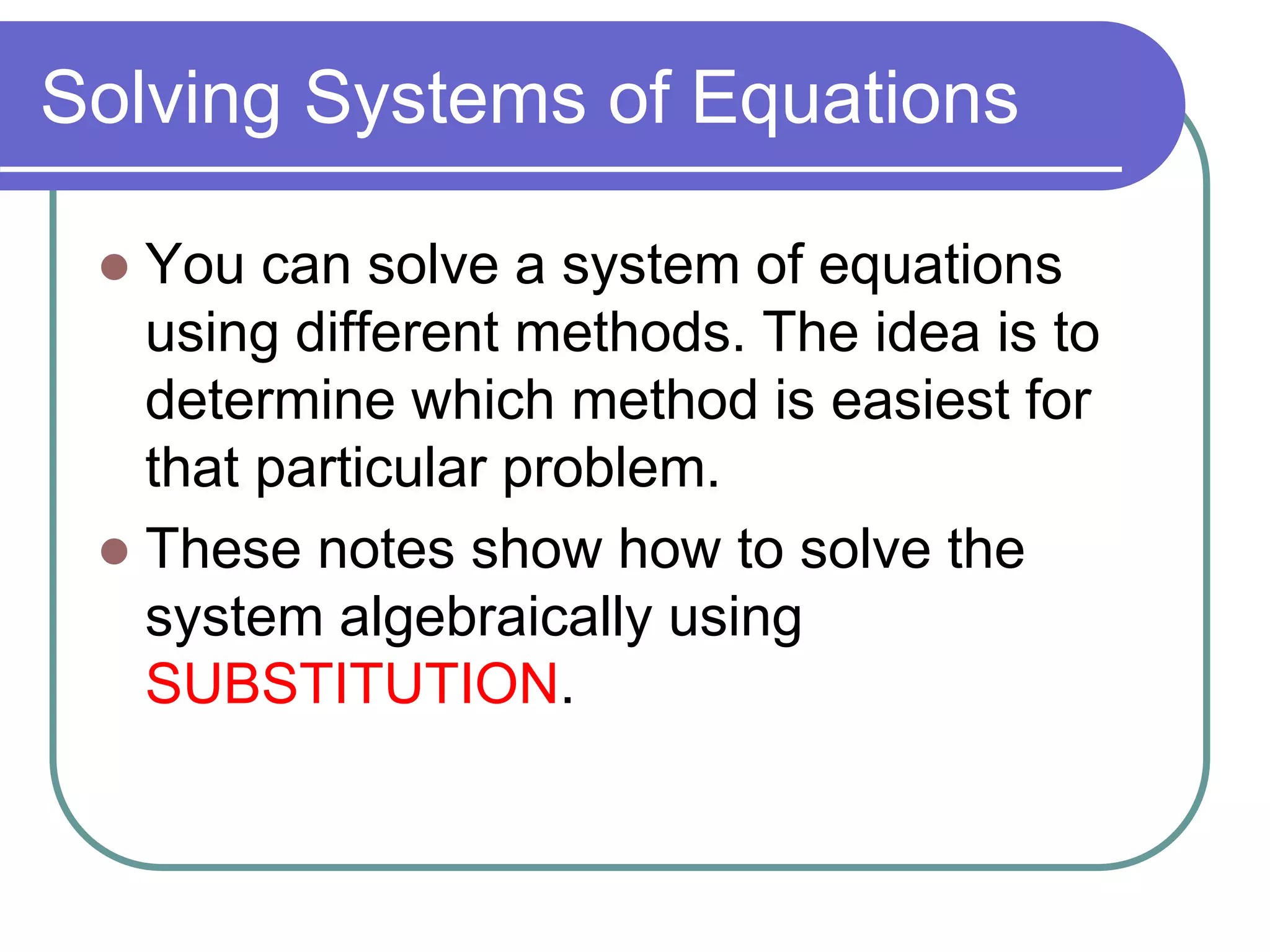 Solving Systems of Equations

- You can solve a system of equations using different methods. The idea is to determine which method is easiest for that particular problem.
- These notes show how to solve the system algebraically using SUBSTITUTION.